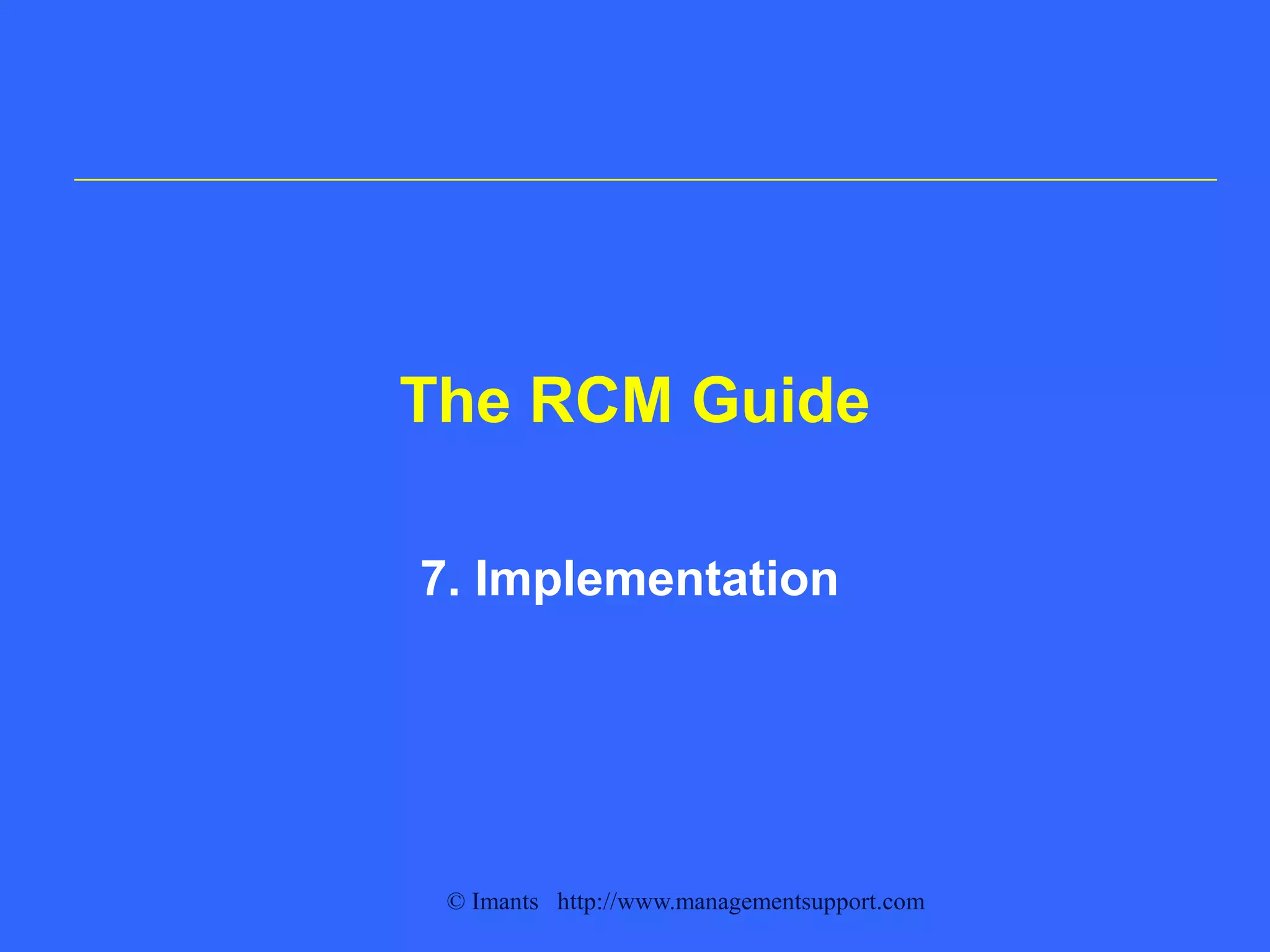 The RCM Guide

7. Implementation

© Imants http://www.managementsupport.com